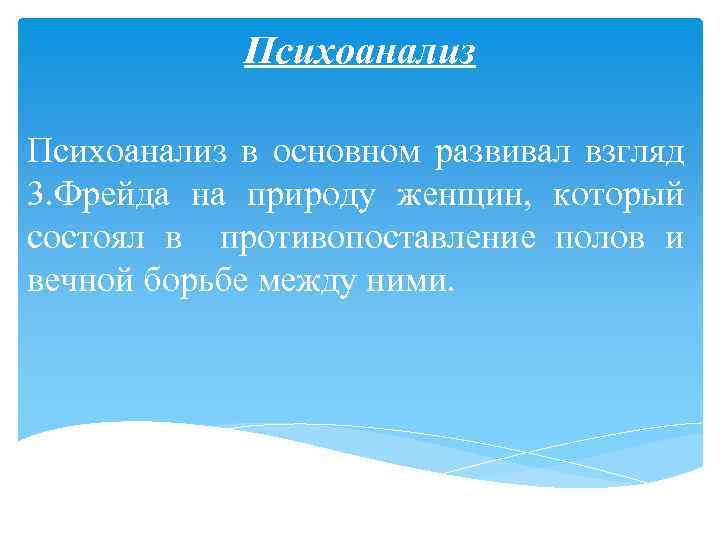 Психоанализ

Психоанализ в основном развивал взгляд З.Фрейда на природу женщин, который состоял в противопоставление полов и вечной борьбе между ними.